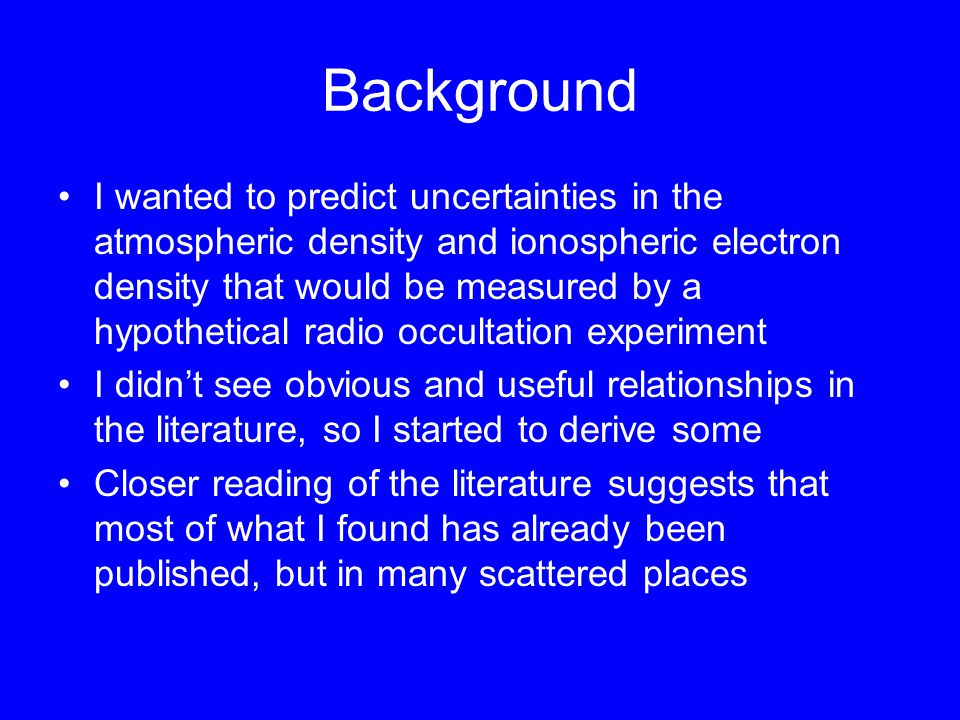 Background

• I wanted to predict uncertainties in the atmospheric density and ionospheric electron density that would be measured by a hypothetical radio occultation experiment
• I didn’t see obvious and useful relationships in the literature, so I started to derive some
• Closer reading of the literature suggests that most of what I found has already been published, but in many scattered places